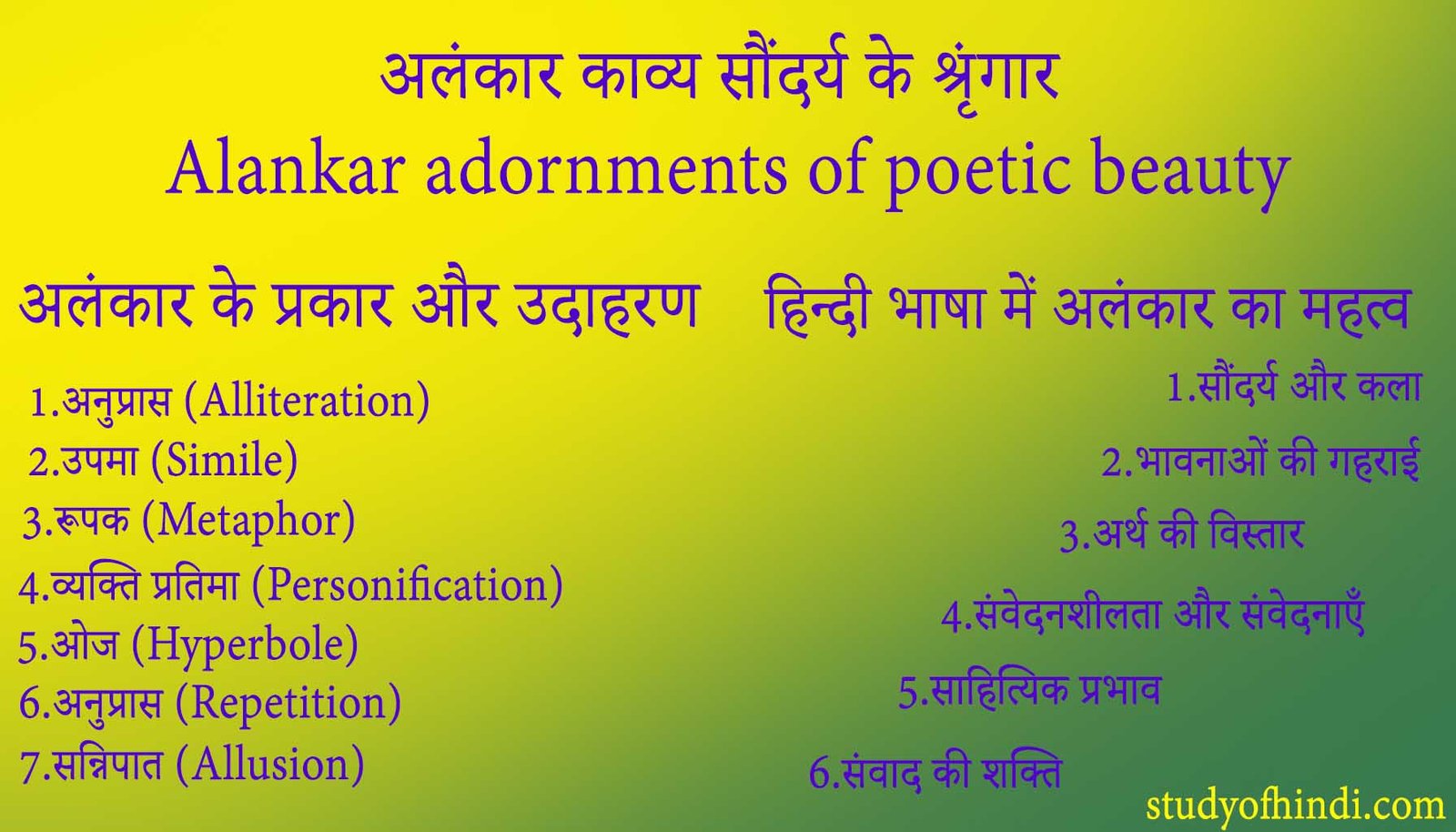 अलंकार काव्य सौंदर्य के श्रृंगार
Alankar adornments of poetic beauty

अलंकार के प्रकार और उदाहरण

1.अनुप्रास (Alliteration)
2.उपमा (Simile)
3.रूपक (Metaphor)
4.व्यक्ति प्रतिमा (Personification)
5.ओज (Hyperbole)
6.अनुप्रास (Repetition)
7.सन्निपात (Allusion)

हिन्दी भाषा में अलंकार का महत्व

1.सौंदर्य और कला
2.भावनाओं की गहराई
3.अर्थ की विस्तार
4.संवेदनशीलता और संवेदनाएँ
5.साहित्यिक प्रभाव
6.संवाद की शक्ति

studyofhindi.com